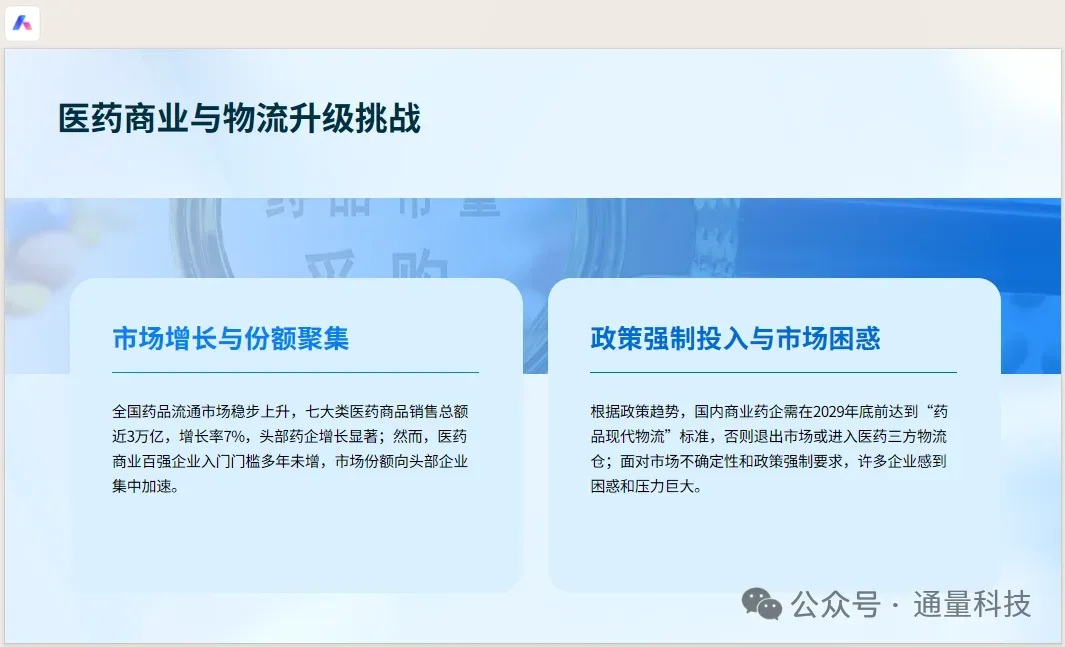 医药商业与物流升级挑战

市场增长与份额聚集

全国药品流通市场稳步上升，七大类医药商品销售总额近3万亿，增长率7%，头部药企增长显著；然而，医药商业百强企业入门门槛多年未增，市场份额向头部企业集中加速。

政策强制投入与市场困惑

根据政策趋势，国内商业药企需在2029年底前达到“药品现代物流”标准，否则退出市场或进入医药三方物流仓；面对市场不确定性和政策强制要求，许多企业感到困惑和压力巨大。

公众号 · 通量科技